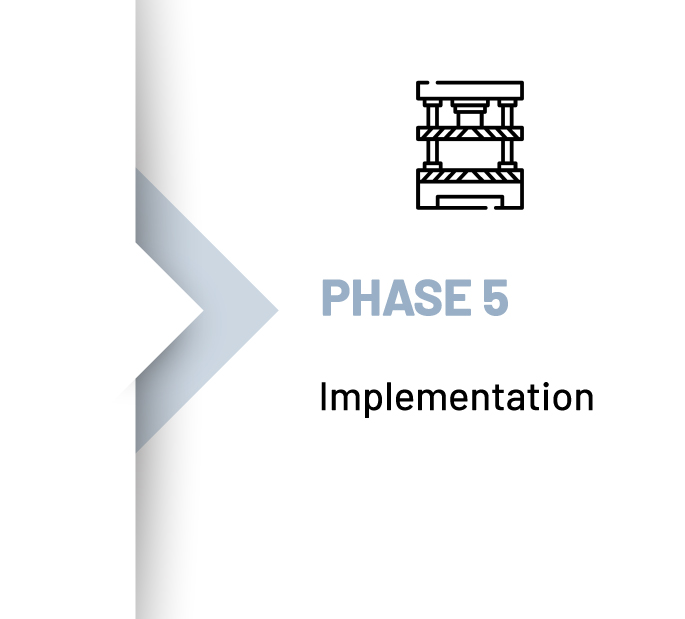 PHASE 5

Implementation